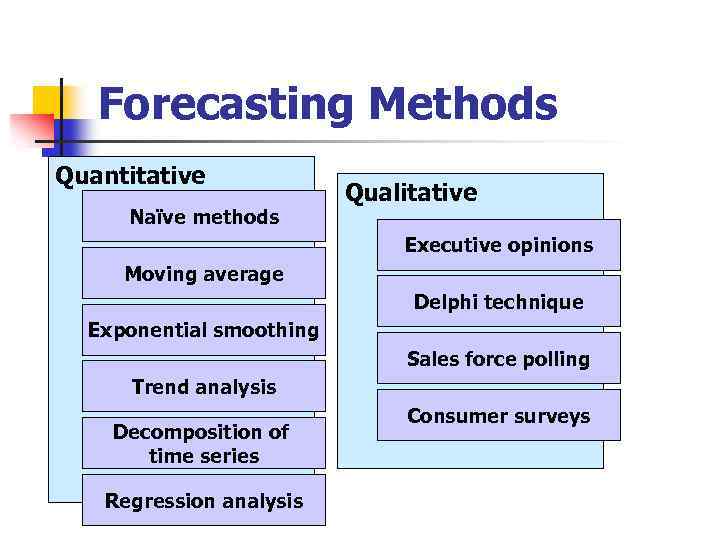 Forecasting Methods

Quantitative

Naïve methods

Moving average

Exponential smoothing

Trend analysis

Decomposition of time series

Regression analysis

Qualitative

Executive opinions

Delphi technique

Sales force polling

Consumer surveys